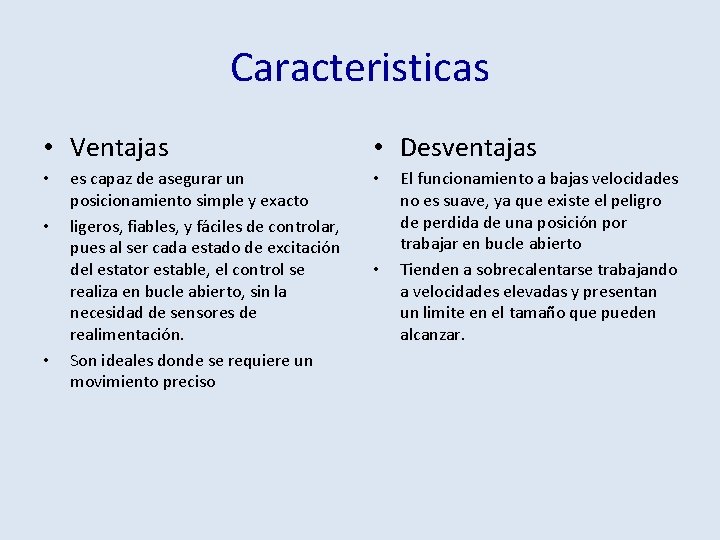 Caracteristicas

• Ventajas

• es capaz de asegurar un posicionamiento simple y exacto

• ligeros, fiables, y fáciles de controlar, pues al ser cada estado de excitación del estator estable, el control se realiza en bucle abierto, sin la necesidad de sensores de realimentación.

• Son ideales donde se requiere un movimiento preciso

• Desventajas

• El funcionamiento a bajas velocidades no es suave, ya que existe el peligro de perdida de una posición por trabajar en bucle abierto

• Tienden a sobrecalentarse trabajando a velocidades elevadas y presentan un limite en el tamaño que pueden alcanzar.